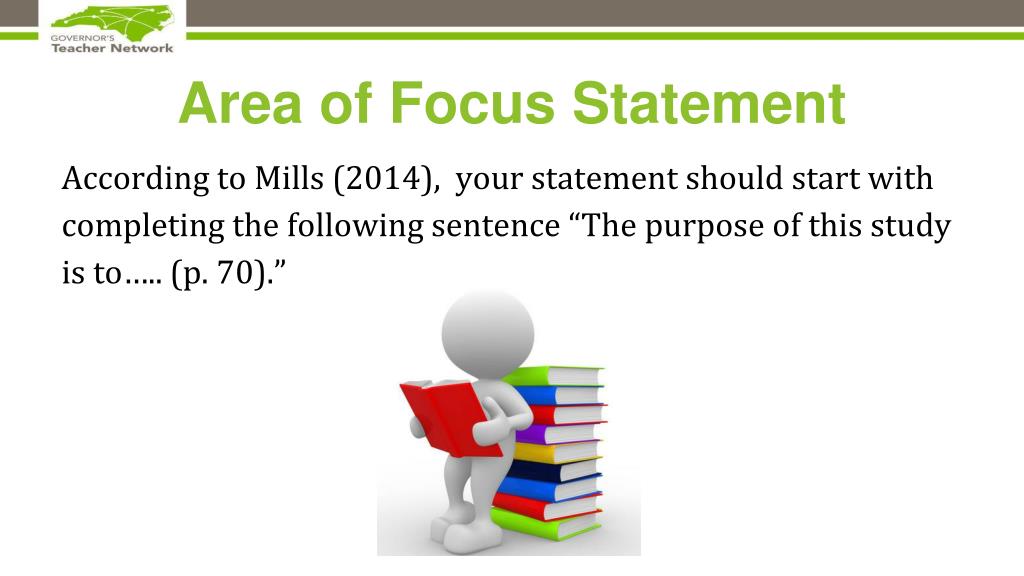 GOVERNOR'S
Teacher Network

Area of Focus Statement

According to Mills (2014), your statement should start with completing the following sentence “The purpose of this study is to….. (p. 70).”